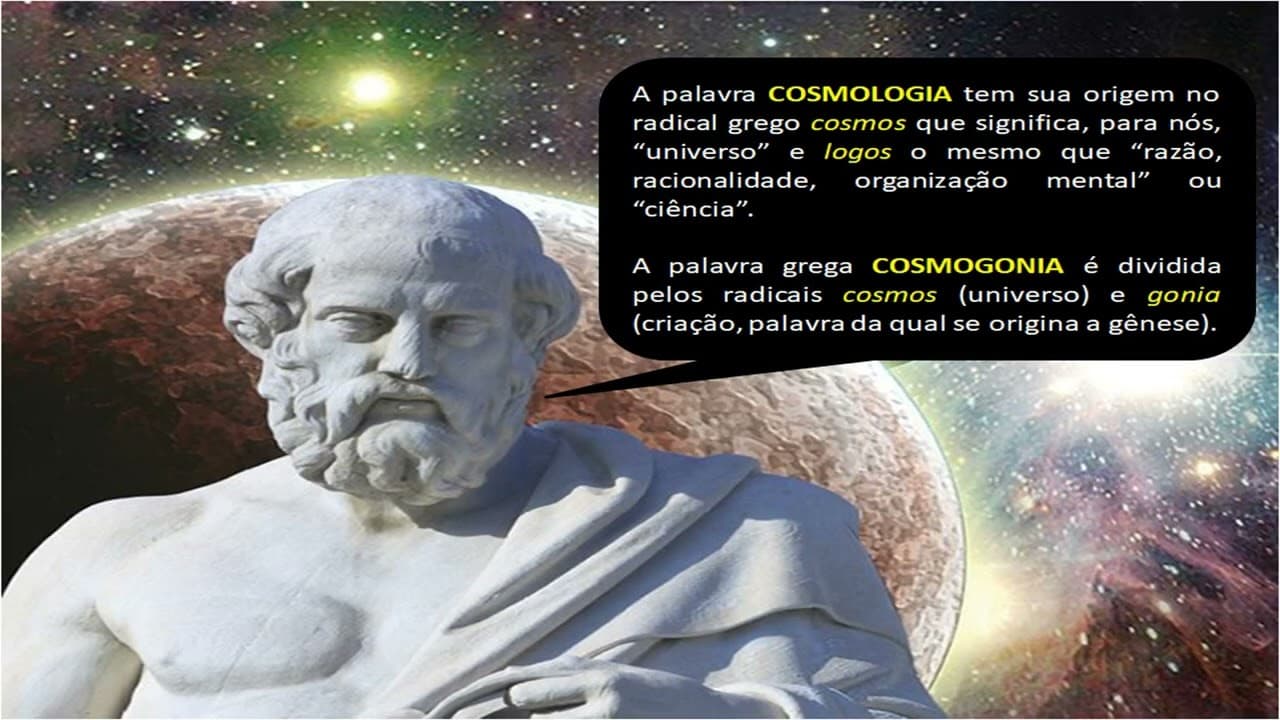 A palavra COSMOLOGIA tem sua origem no radical grego cosmos que significa, para nós, “universo” e logos o mesmo que “razão, racionalidade, organização mental” ou “ciência”.

A palavra grega COSMOGONIA é dividida pelos radicais cosmos (universo) e gonia (criação, palavra da qual se origina a gênese).